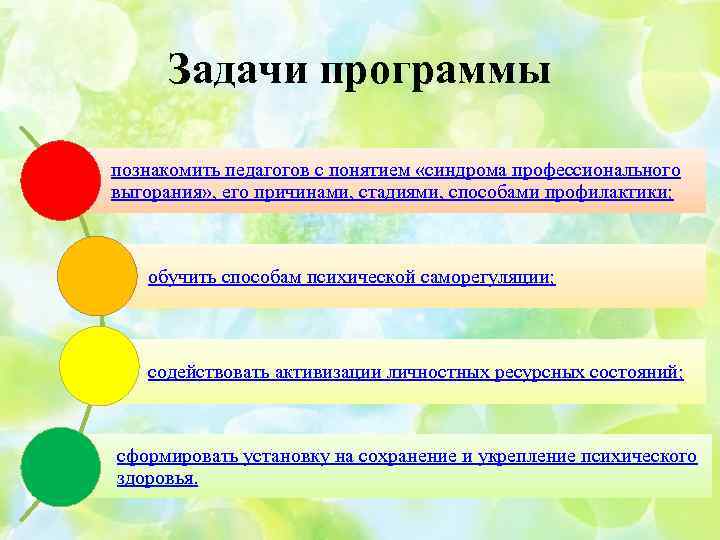 Задачи программы

познакомить педагогов с понятием «синдрома профессионального выгорания», его причинами, стадиями, способами профилактики;

обучить способам психической саморегуляции;

содействовать активизации личностных ресурсных состояний;

сформировать установку на сохранение и укрепление психического здоровья.